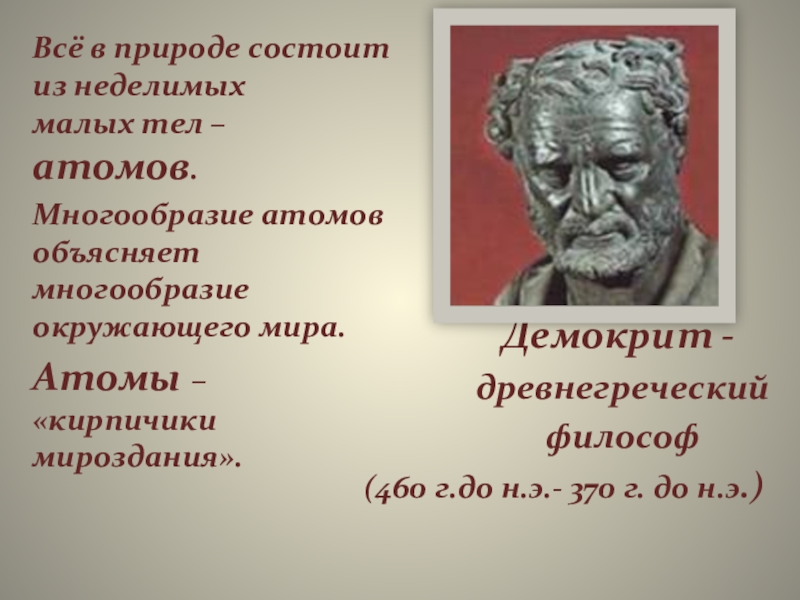 Всё в природе состоит из неделимых малых тел – атомов.

Многообразие атомов объясняет многообразие окружающего мира.

Атомы – «кирпичики мироздания».

Демокрит - древнегреческий философ

(460 г.до н.э.- 370 г. до н.э.)